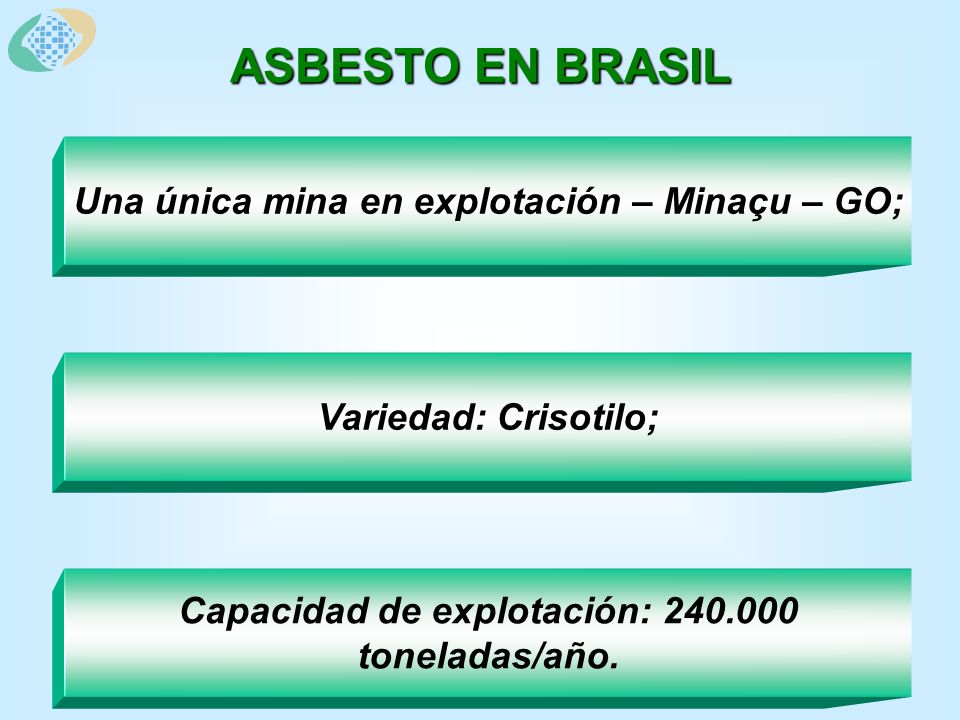 ASBESTO EN BRASIL

Una única mina en explotación – Minaçu – GO;

Variedad: Crisotilo;

Capacidad de explotación: 240.000 toneladas/año.